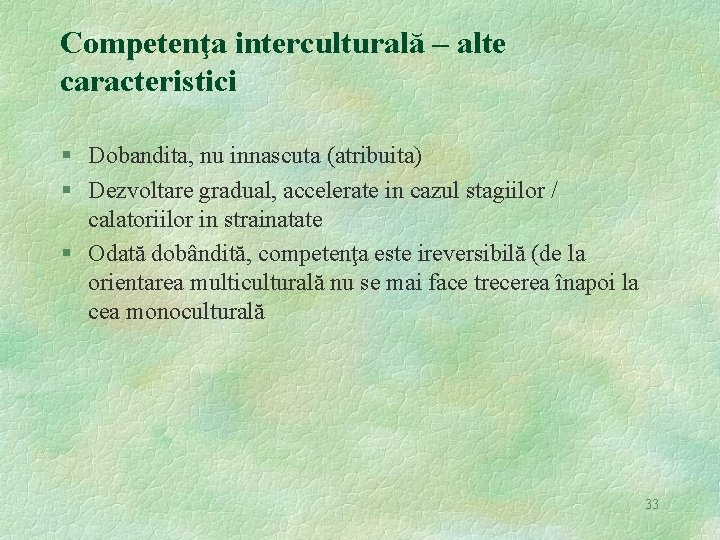 Competenţa interculturală – alte caracteristici

§ Dobandita, nu innascuta (atribuita)
§ Dezvoltare gradual, accelerate in cazul stagiilor / calatoriilor in strainatate
§ Odată dobândită, competenţa este ireversibilă (de la orientarea multiculturală nu se mai face trecerea înapoi la cea monoculturală

33